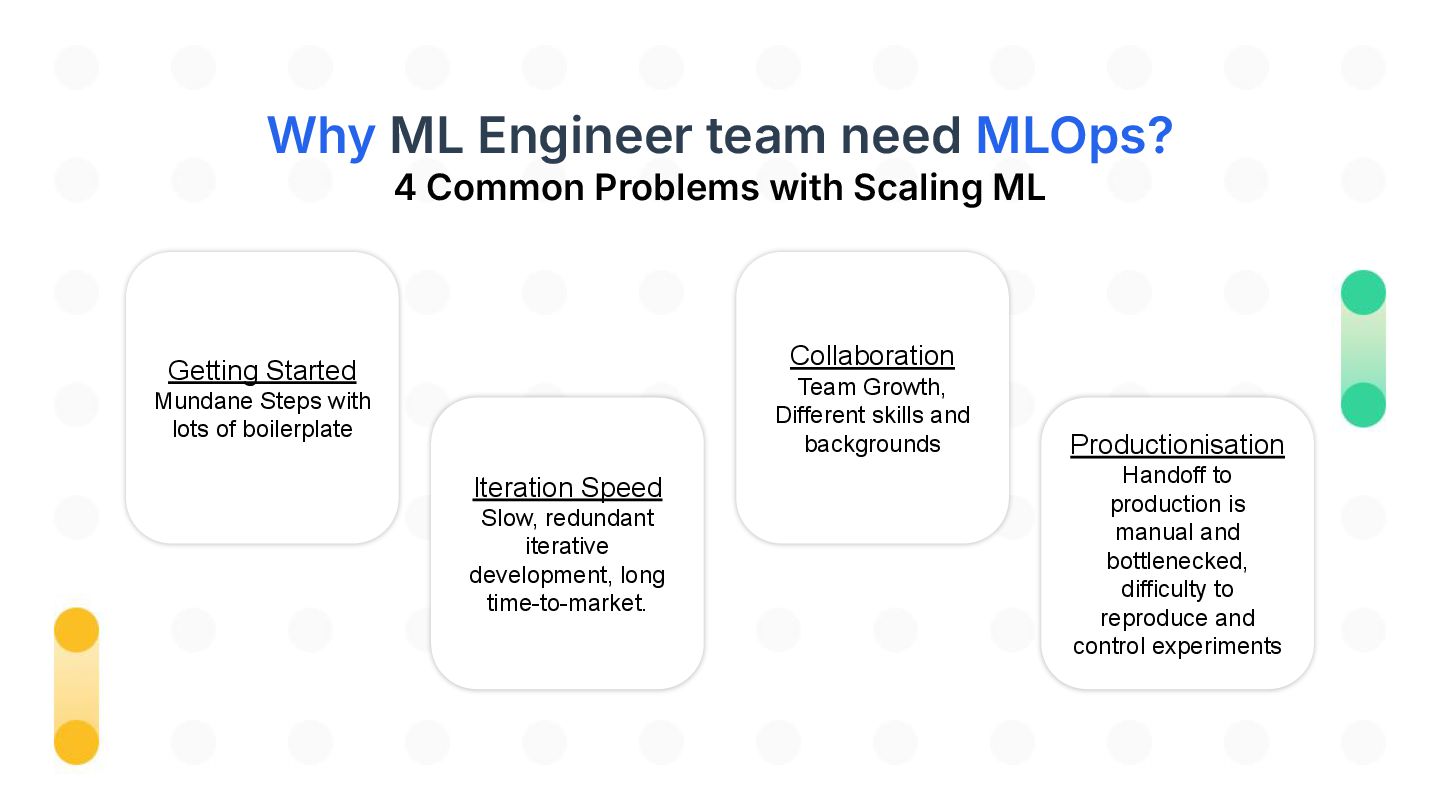 Why ML Engineer team need MLOps?
4 Common Problems with Scaling ML

Getting Started
Mundane Steps with lots of boilerplate

Iteration Speed
Slow, redundant iterative development, long time-to-market.

Collaboration
Team Growth, Different skills and backgrounds

Productionisation
Handoff to production is manual and bottlenecked, difficulty to reproduce and control experiments